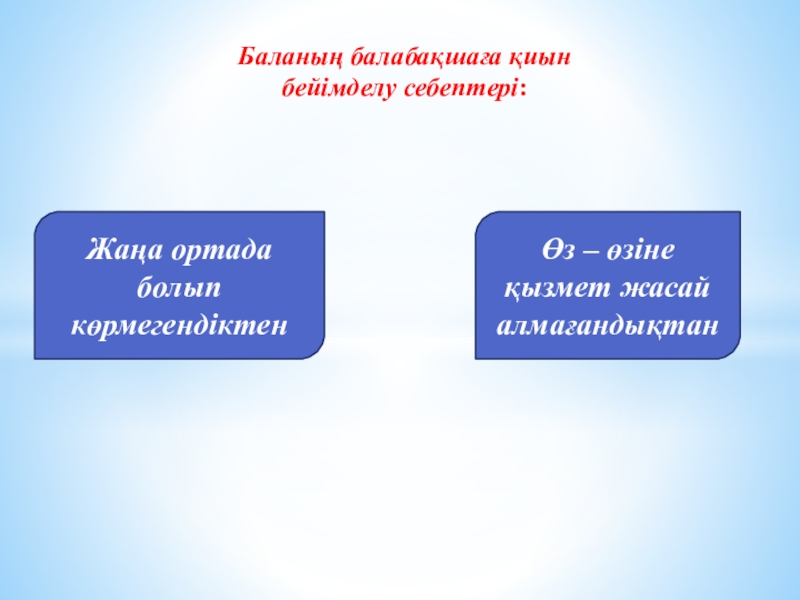 Баланың балабақшаға қиын бейімделу себептері:

Жаңа ортада болып көрмегендіктен

Өз – өзіне қызмет жасай алмағандықтан